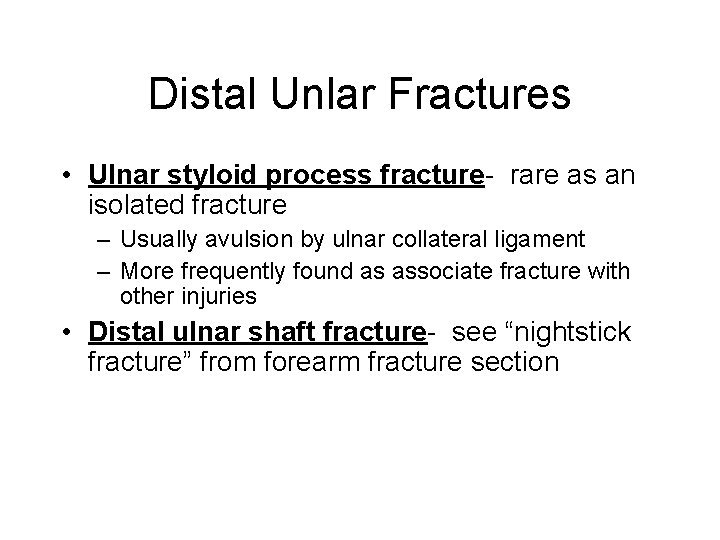 Distal Unlar Fractures

• Ulnar styloid process fracture- rare as an isolated fracture
– Usually avulsion by ulnar collateral ligament
– More frequently found as associate fracture with other injuries

• Distal ulnar shaft fracture- see “nightstick fracture” from forearm fracture section